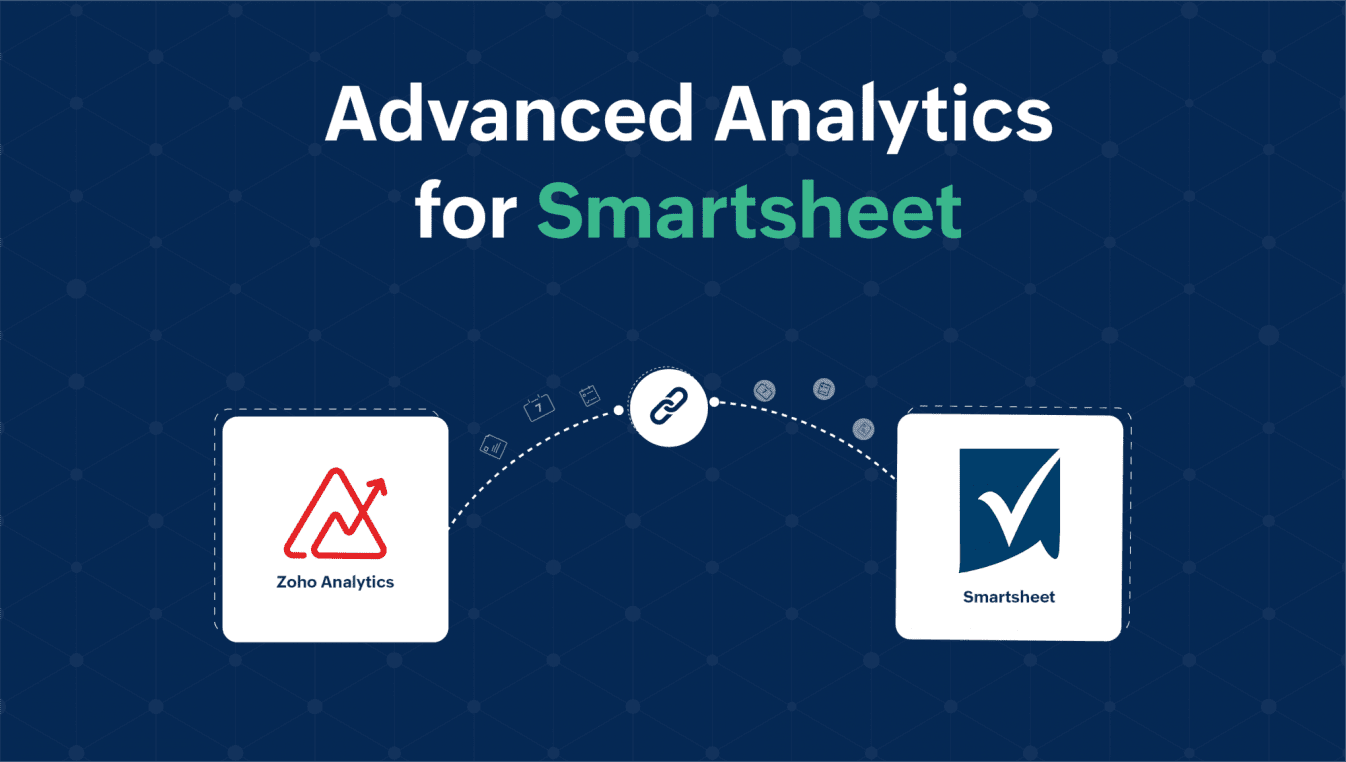 Advanced Analytics for Smartsheet

7

Zoho Analytics

Smartsheet